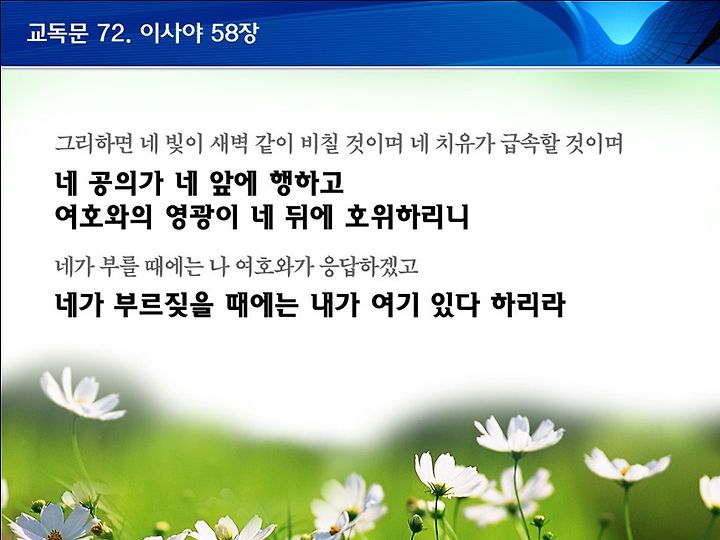 교독문 72. 이사야 58장

그리하면 네 빛이 새벽 같이 비칠 것이며 네 치유가 급속할 것이며

네 공의가 네 앞에 행하고
여호와의 영광이 네 뒤에 호위하리니

네가 부를 때에는 나 여호와가 응답하겠고

네가 부르짖을 때에는 내가 여기 있다 하리라